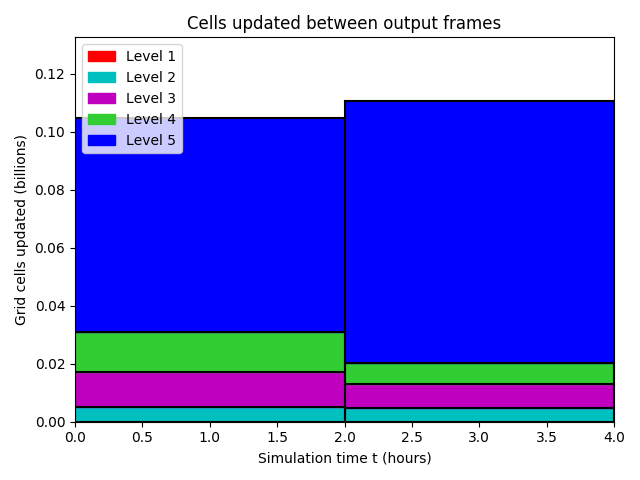 Cells updated between output frames

Level 1
Level 2
Level 3
Level 4
Level 5

Grid cells updated (billions)

0.12
0.10
0.08
0.06
0.04
0.02
0.00

0.0 0.5 1.0 1.5 2.0 2.5 3.0 3.5 4.0

Simulation time t (hours)